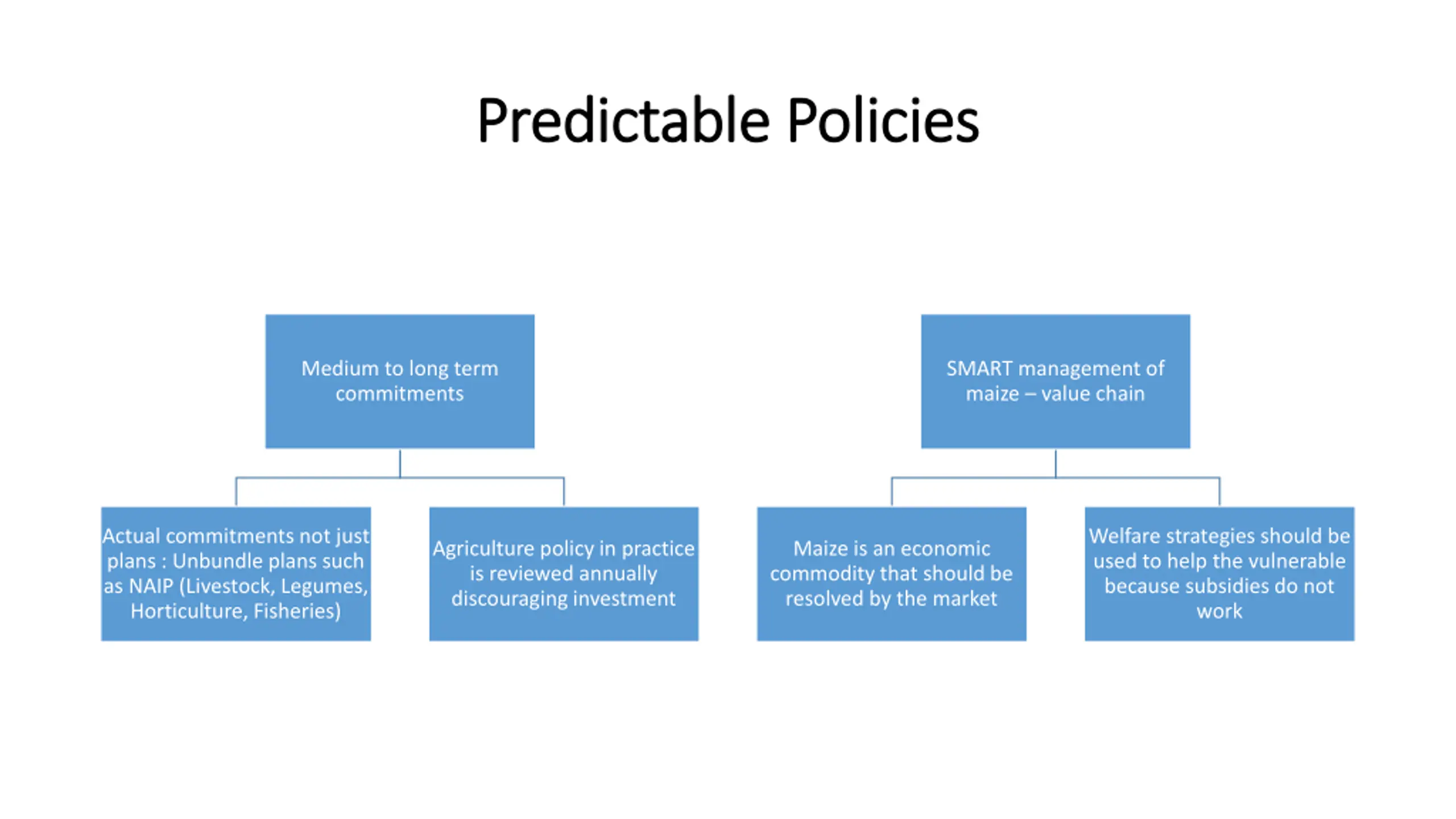 Predictable Policies

Medium to long term commitments

Actual commitments not just plans : Unbundle plans such as NAIP (Livestock, Legumes, Horticulture, Fisheries)

Agriculture policy in practice is reviewed annually discouraging investment

SMART management of maize – value chain

Maize is an economic commodity that should be resolved by the market

Welfare strategies should be used to help the vulnerable because subsidies do not work